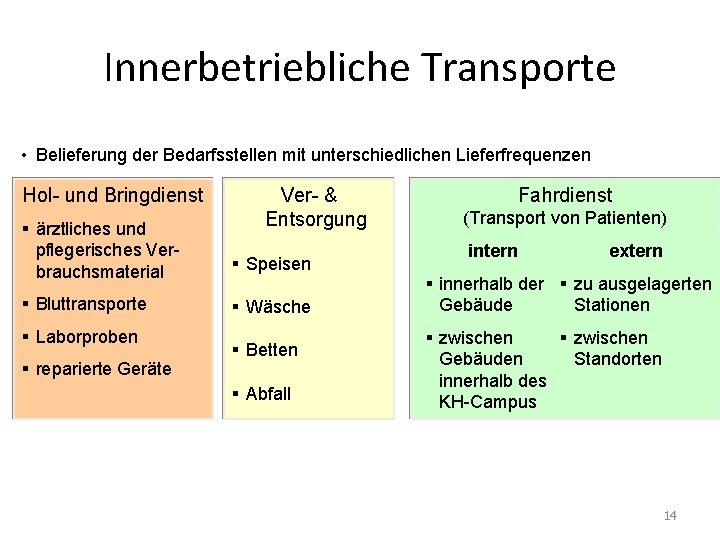 Innerbetriebliche Transporte

• Belieferung der Bedarfsstellen mit unterschiedlichen Lieferfrequenzen

Hol- und Bringdienst

▪ ärztliches und pflegerisches Verbrauchsmaterial

▪ Bluttransporte

▪ Laborproben

▪ reparierte Geräte

Ver- & Entsorgung

▪ Speisen

▪ Wäsche

▪ Betten

▪ Abfall

Fahrdienst
(Transport von Patienten)

intern

▪ innerhalb der Gebäude

▪ zwischen Gebäuden innerhalb des KH-Campus

extern

▪ zu ausgelagerten Stationen

▪ zwischen Standorten

14